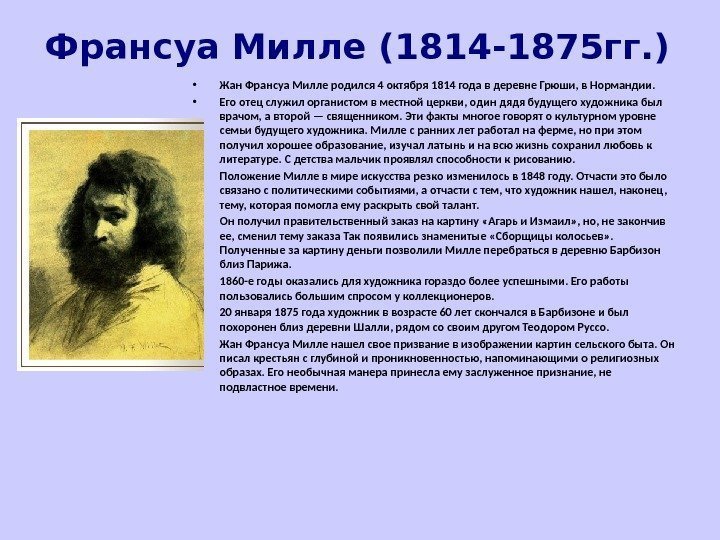 Франсуа Милле (1814-1875гг.)

• Жан Франсуа Милле родился 4 октября 1814 года в деревне Грюши, в Нормандии.

• Его отец служил органистом в местной церкви, один дядя будущего художника был врачом, а второй — священником. Эти факты многое говорят о культурном уровне семьи будущего художника. Милле с ранних лет работал на ферме, но при этом получил хорошее образование, изучал латынь и на всю жизнь сохранил любовь к литературе. С детства мальчик проявлял способности к рисованию.

Положение Милле в мире искусства резко изменилось в 1848 году. Отчасти это было связано с политическими событиями, а отчасти с тем, что художник нашел, наконец, тему, которая помогла ему раскрыть свой талант.

Он получил правительственный заказ на картину «Агарь и Измаил», но, не закончив ее, сменил тему заказа Так появились знаменитые «Сборщицы колосьев». Полученные за картину деньги позволили Милле перебраться в деревню Барбизон близ Парижа.

1860-е годы оказались для художника гораздо более успешными. Его работы пользовались большим спросом у коллекционеров.

20 января 1875 года художник в возрасте 60 лет скончался в Барбизоне и был похоронен близ деревни Шалли, рядом со своим другом Теодором Руссо.

Жан Франсуа Милле нашел свое призвание в изображении картин сельского быта. Он писал крестьян с глубиной и проникновенностью, напоминающими о религиозных образах. Его необычная манера принесла ему заслуженное признание, не подвластное времени.